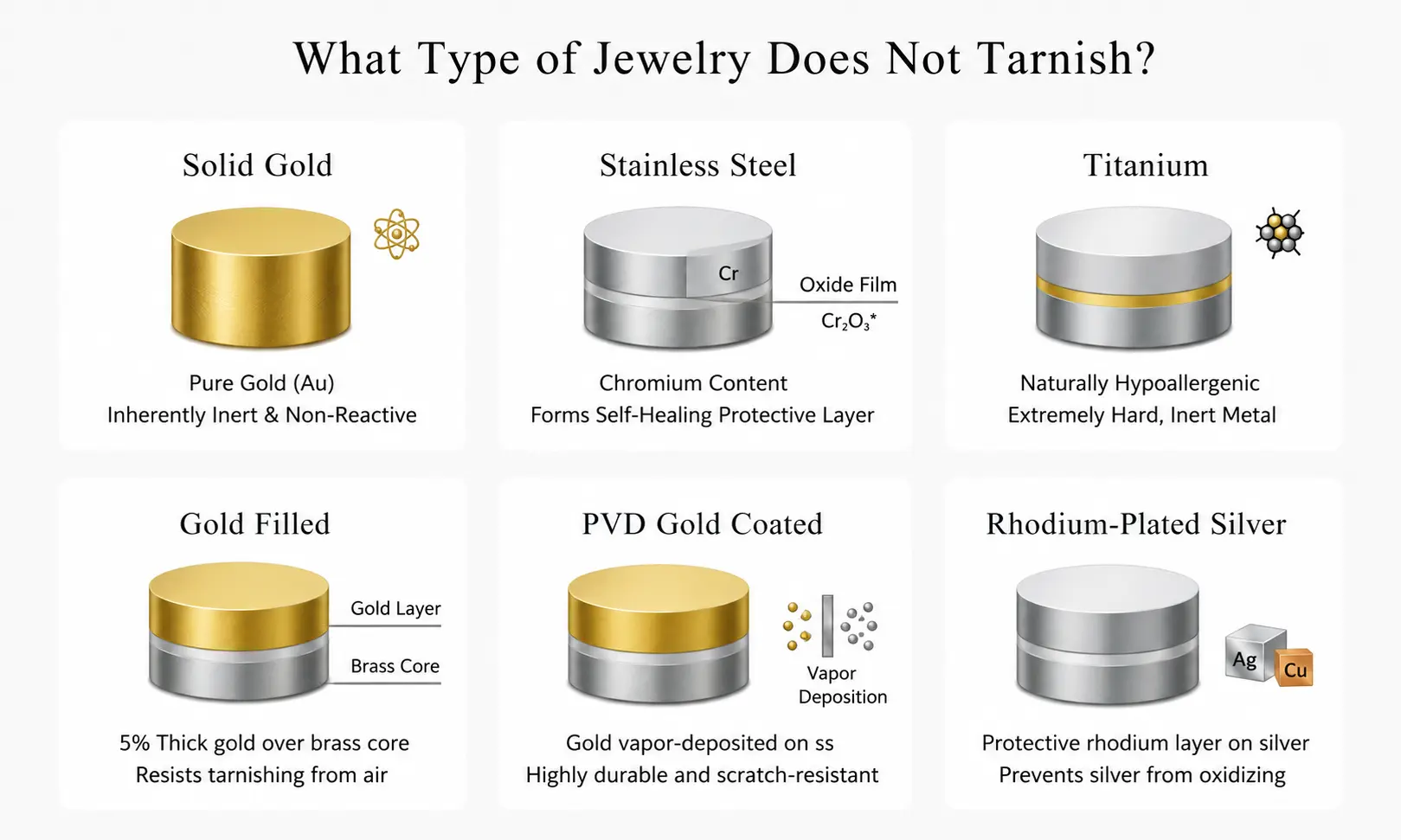 What Type of Jewelry Does Not Tarnish?

Solid Gold

Pure Gold (Au)
Inherently Inert & Non-Reactive

Stainless Steel

Cr

Oxide Film

$Cr_2O_3$*

Chromium Content
Forms Self-Healing Protective Layer

Titanium

Naturally Hypoallergenic
Extremely Hard, Inert Metal

Gold Filled

Gold Layer

Brass Core

5% Thick gold over brass core
Resists tarnishing from air

PVD Gold Coated

Vapor Deposition

Gold vapor-deposited on ss
Highly durable and scratch-resistant

Rhodium-Plated Silver

Ag

Cu

Protective rhodium layer on silver
Prevents silver from oxidizing